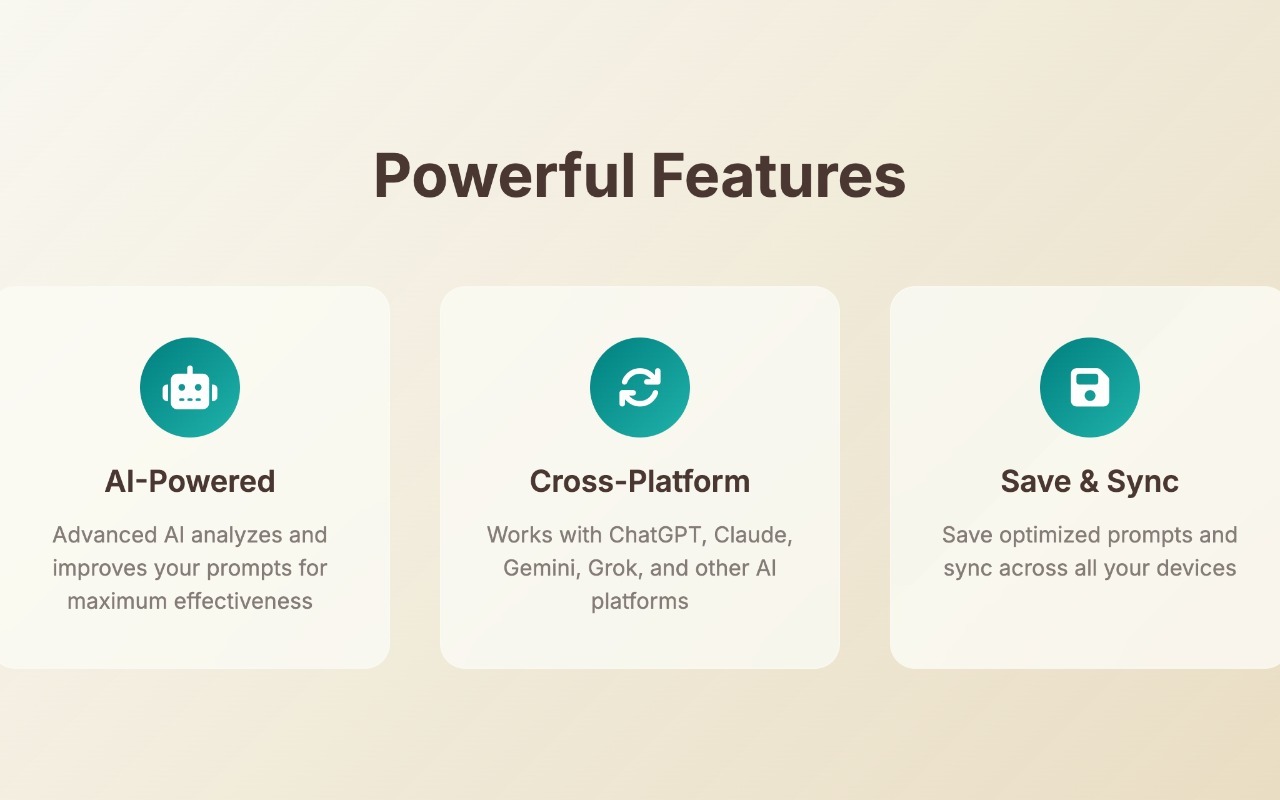 Powerful Features

AI-Powered

Advanced AI analyzes and improves your prompts for maximum effectiveness

Cross-Platform

Works with ChatGPT, Claude, Gemini, Grok, and other AI platforms

Save & Sync

Save optimized prompts and sync across all your devices